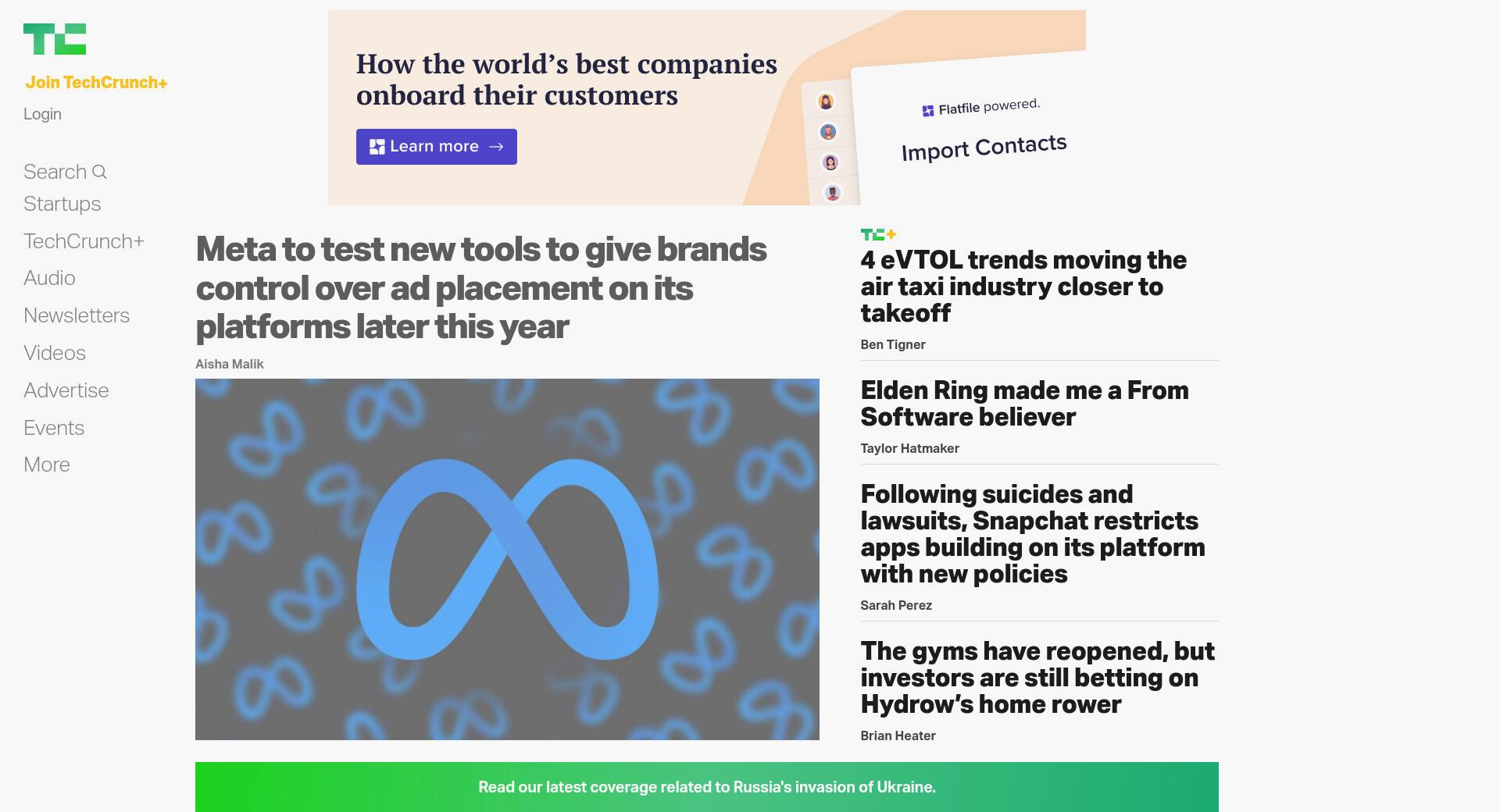 TC

Join TechCrunch+

Login

Search

Startups

TechCrunch+

Audio

Newsletters

Videos

Advertise

Events

More

How the world's best companies onboard their customers

Learn more →

Flatfile powered.

Import Contacts

Meta to test new tools to give brands control over ad placement on its platforms later this year

Aisha Malik

TC+

4 eVTOL trends moving the air taxi industry closer to takeoff

Ben Tigner

Elden Ring made me a From Software believer

Taylor Hatmaker

Following suicides and lawsuits, Snapchat restricts apps building on its platform with new policies

Sarah Perez

The gyms have reopened, but investors are still betting on Hydrow's home rower

Brian Heater

Read our latest coverage related to Russia's invasion of Ukraine.